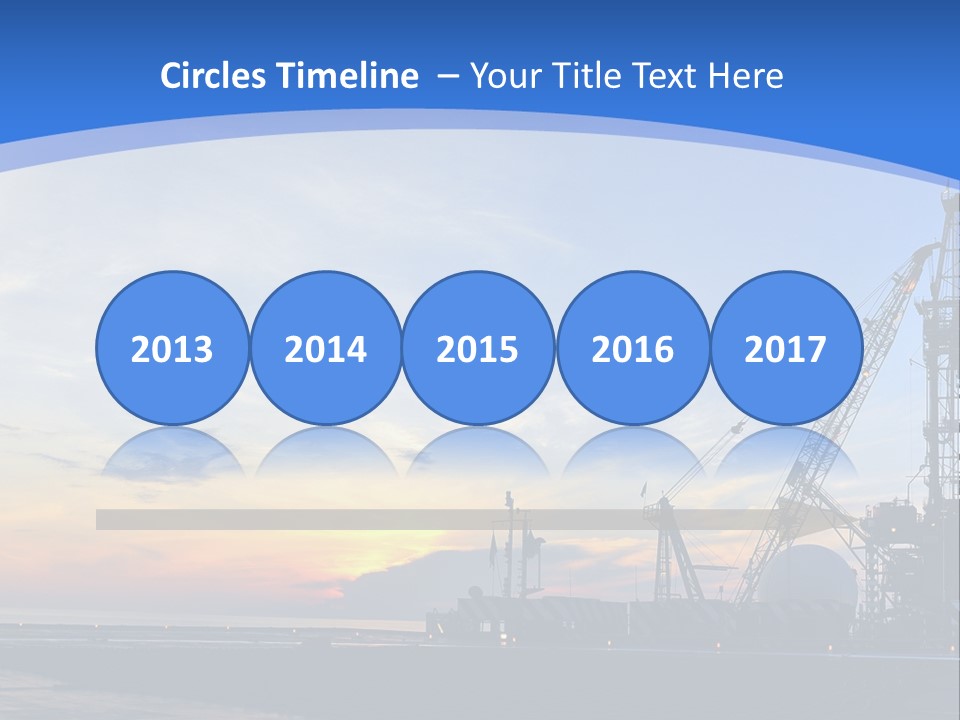 Circles Timeline – Your Title Text Here

2013

2014

2015

2016

2017